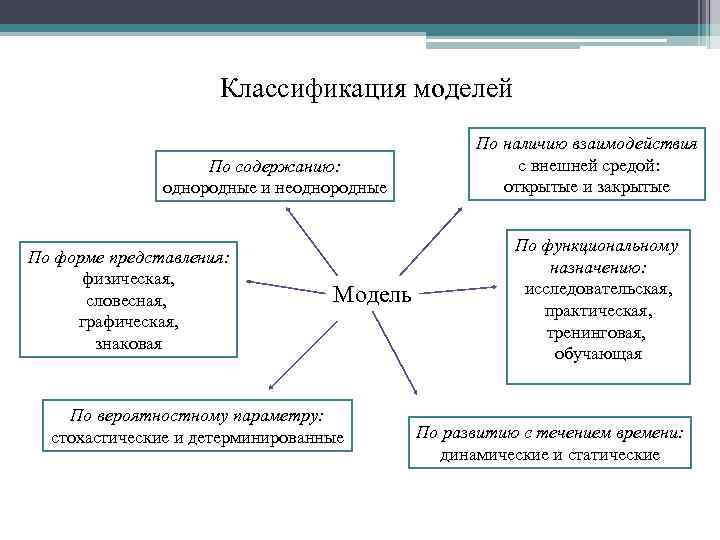 Классификация моделей

По содержанию:
однородные и неоднородные

По наличию взаимодействия
с внешней средой:
открытые и закрытые

По форме представления:
физическая,
словесная,
графическая,
знаковая

Модель

По функциональному
назначению:
исследовательская,
практическая,
тренинговая,
обучающая

По вероятностному параметру:
стохастические и детерминированные

По развитию с течением времени:
динамические и статические